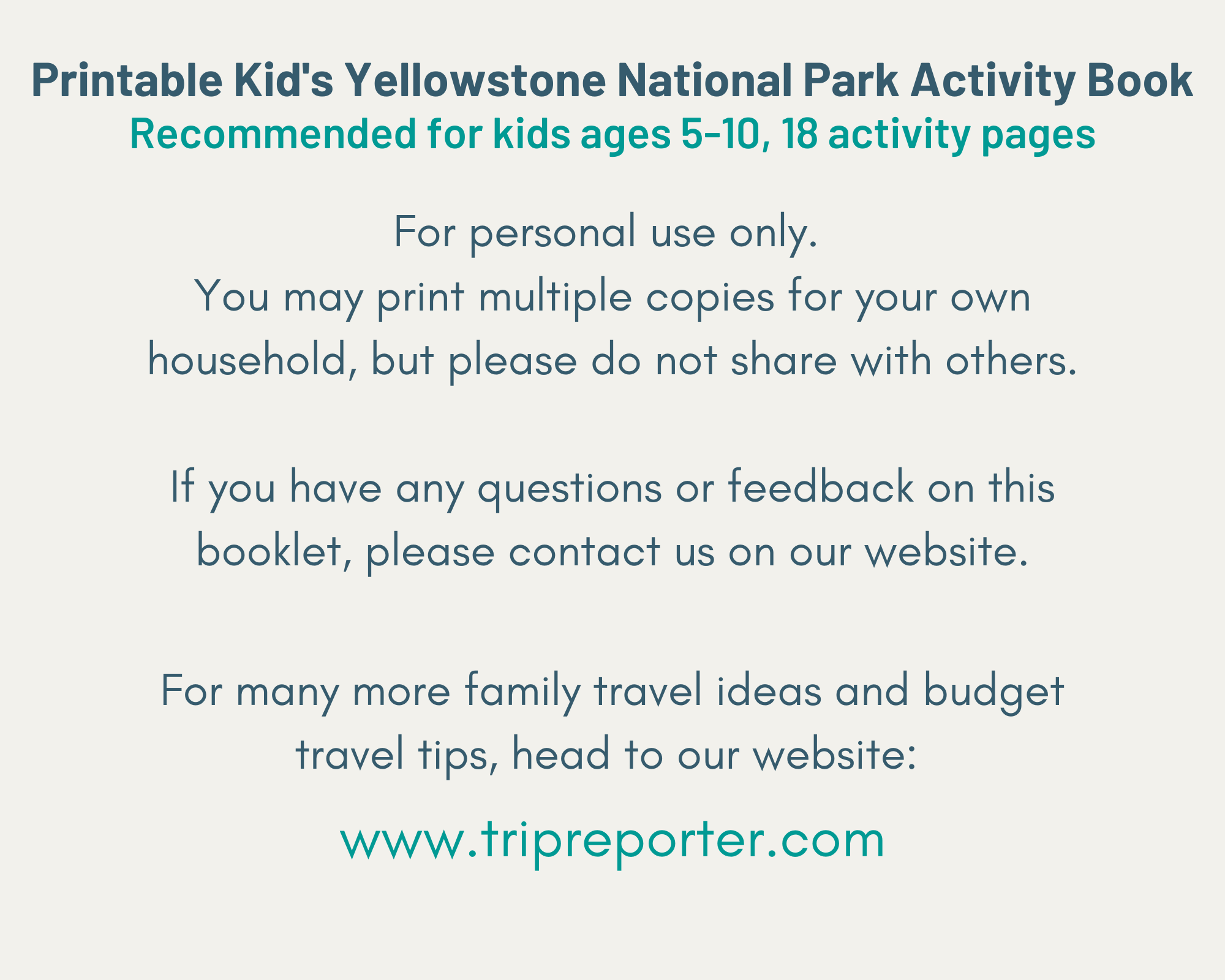 Printable Kid's Yellowstone National Park Activity Book
Recommended for kids ages 5-10, 18 activity pages

For personal use only.
You may print multiple copies for your own household, but please do not share with others.

If you have any questions or feedback on this booklet, please contact us on our website.

For many more family travel ideas and budget travel tips, head to our website:

www.tripreporter.com